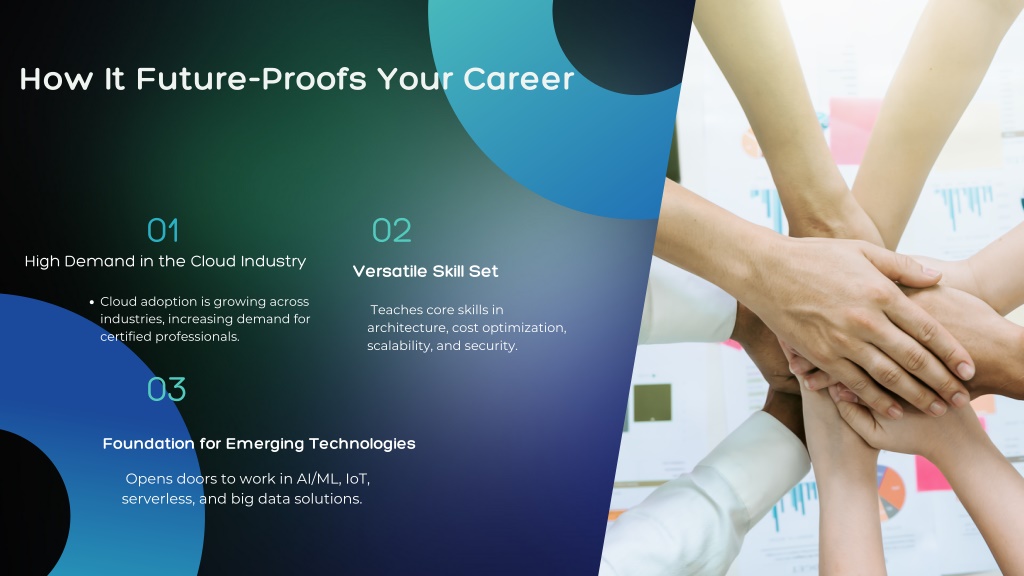 How It Future-Proofs Your Career

01

High Demand in the Cloud Industry

• Cloud adoption is growing across industries, increasing demand for certified professionals.

02

Versatile Skill Set

Teaches core skills in architecture, cost optimization, scalability, and security.

03

Foundation for Emerging Technologies

Opens doors to work in AI/ML, IoT, serverless, and big data solutions.